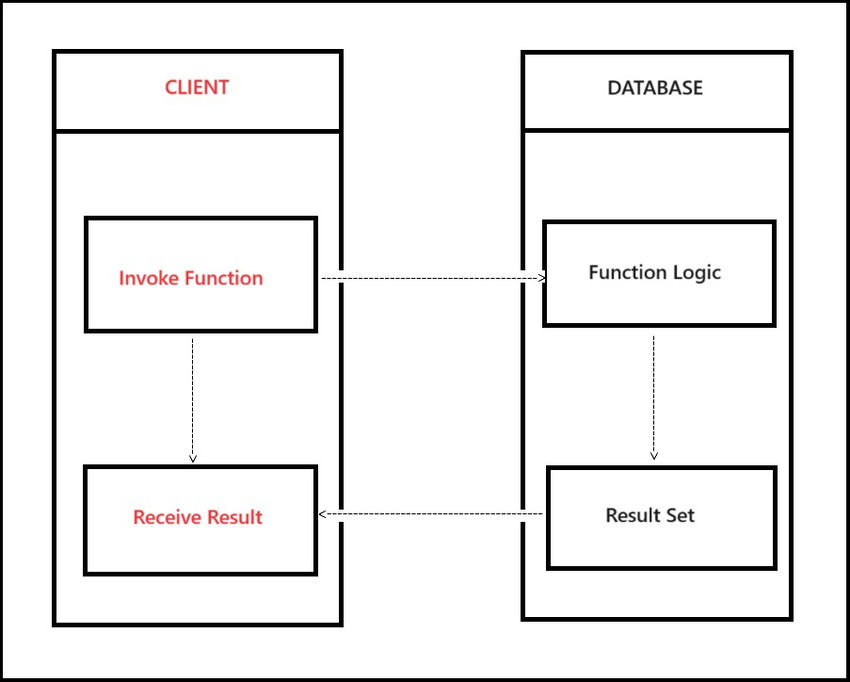 CLIENT

Invoke Function

Receive Result

DATABASE

Function Logic

Result Set